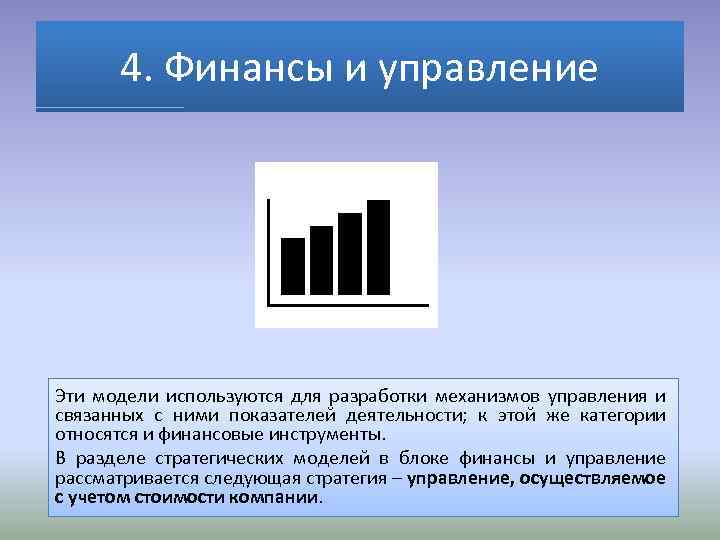 4. Финансы и управление

Эти модели используются для разработки механизмов управления и связанных с ними показателей деятельности; к этой же категории относятся и финансовые инструменты.

В разделе стратегических моделей в блоке финансы и управление рассматривается следующая стратегия – управление, осуществляемое с учетом стоимости компании.